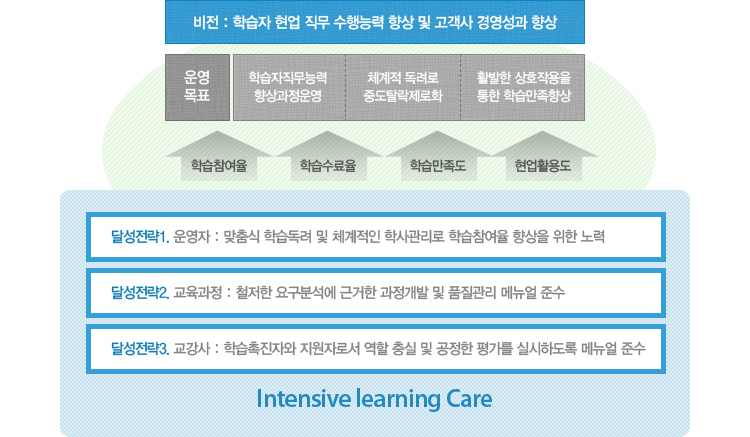 비전 : 학습자 현업 직무 수행능력 향상 및 고객사 경영성과 향상

운영 목표

학습자직무능력 향상과정운영

체계적 독려로 중도탈락제로화

활발한 상호작용을 통한 학습만족향상

학습참여율

학습수료율

학습만족도

현업활용도

달성전략1. 운영자 : 맞춤식 학습독려 및 체계적인 학사관리로 학습참여율 향상을 위한 노력

달성전략2. 교육과정 : 철저한 요구분석에 근거한 과정개발 및 품질관리 메뉴얼 준수

달성전략3. 교강사 : 학습촉진자와 지원자로서 역할 충실 및 공정한 평가를 실시하도록 메뉴얼 준수

Intensive learning Care